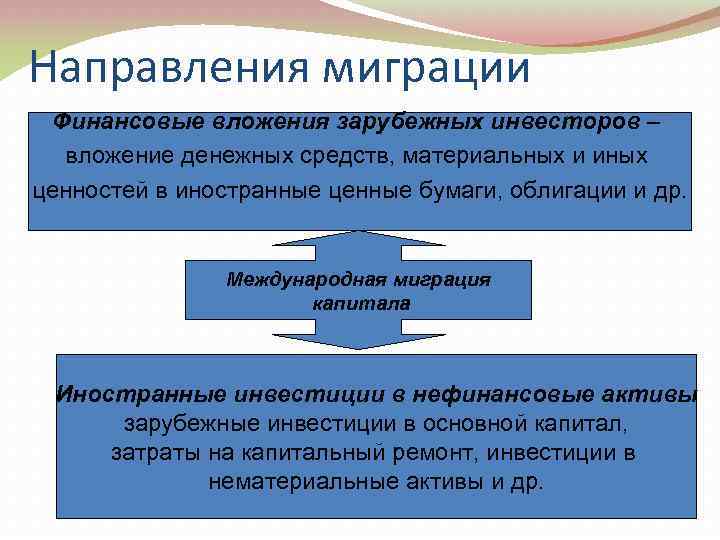 Направления миграции

Финансовые вложения зарубежных инвесторов – вложение денежных средств, материальных и иных ценностей в иностранные ценные бумаги, облигации и др.

Международная миграция капитала

Иностранные инвестиции в нефинансовые активы зарубежные инвестиции в основной капитал, затраты на капитальный ремонт, инвестиции в нематериальные активы и др.